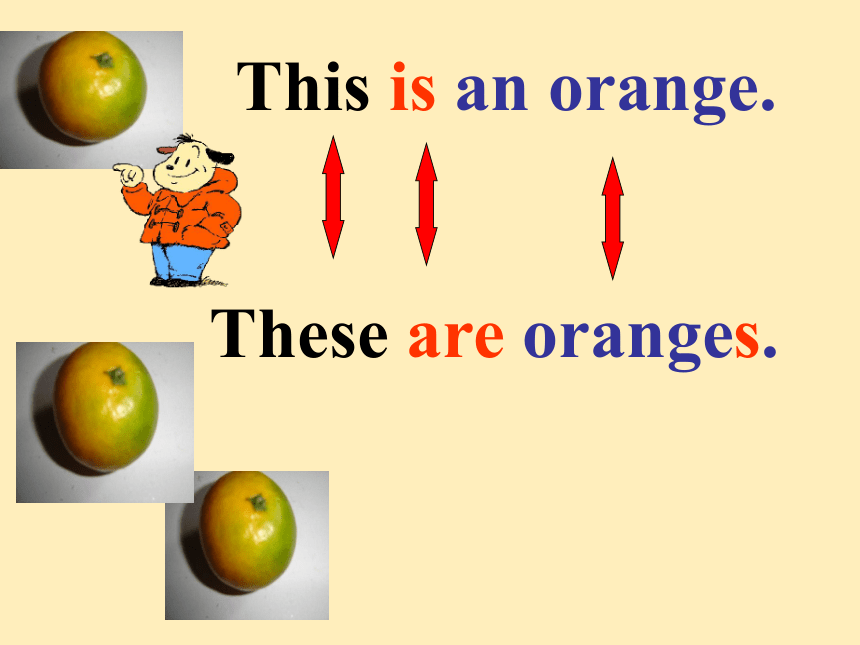 This is an orange.

These are oranges.